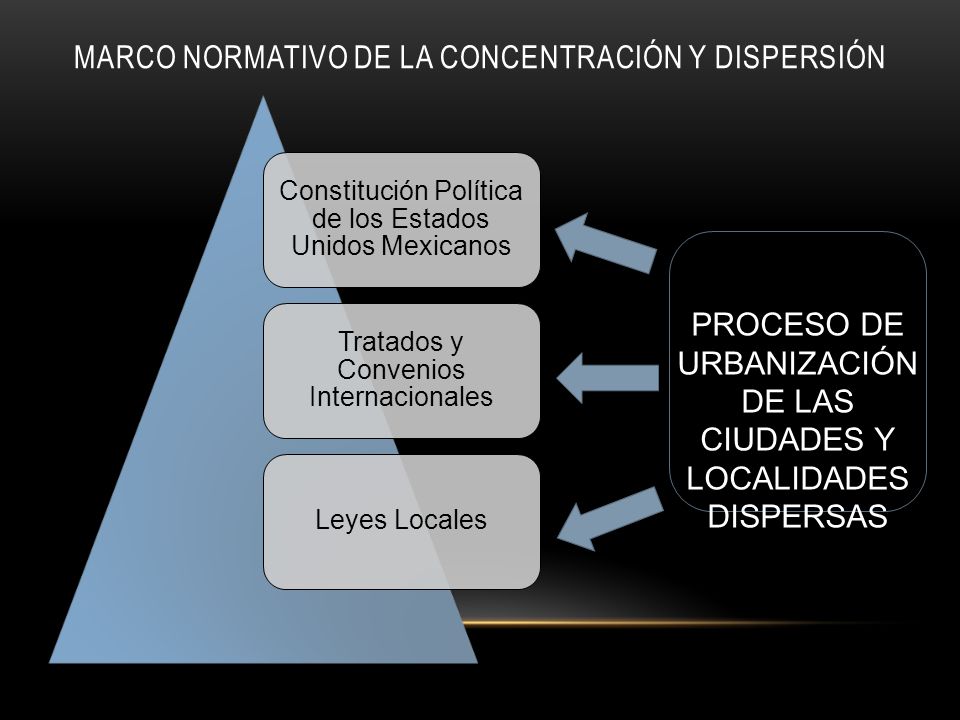 MARCO NORMATIVO DE LA CONCENTRACIÓN Y DISPERSIÓN

Constitución Política de los Estados Unidos Mexicanos

Tratados y Convenios Internacionales

Leyes Locales

PROCESO DE URBANIZACIÓN DE LAS CIUDADES Y LOCALIDADES DISPERSAS